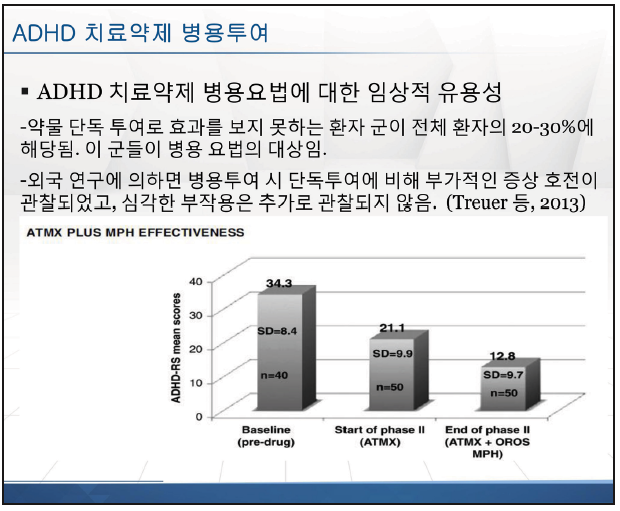 ADHD 치료약제 병용투여

▪ ADHD 치료약제 병용요법에 대한 임상적 유용성

-약물 단독 투여로 효과를 보지 못하는 환자 군이 전체 환자의 20-30%에 해당됨. 이 군들이 병용 요법의 대상임.

-외국 연구에 의하면 병용투여 시 단독투여에 비해 부가적인 증상 호전이 관찰되었고, 심각한 부작용은 추가로 관찰되지 않음. (Treuer 등, 2013)

ATMX PLUS MPH EFFECTIVENESS

ADHD-RS mean scores

40
30
20
10
0

34.3
SD=8.4
n=40

21.1
SD=9.9
n=50

12.8
SD=9.7
n=50

Baseline (pre-drug)

Start of phase II (ATMX)

End of phase II (ATMX + OROS MPH)